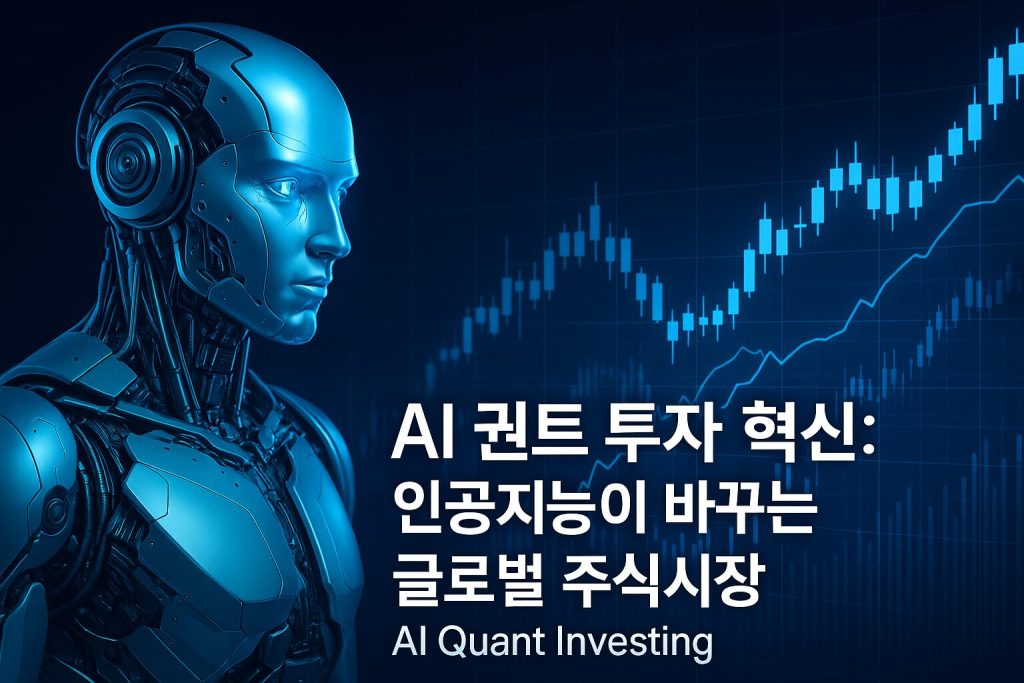 AI 퀀트 투자 혁신:
인공지능이 바꾸는
글로벌 주식시장

AI Quant Investing